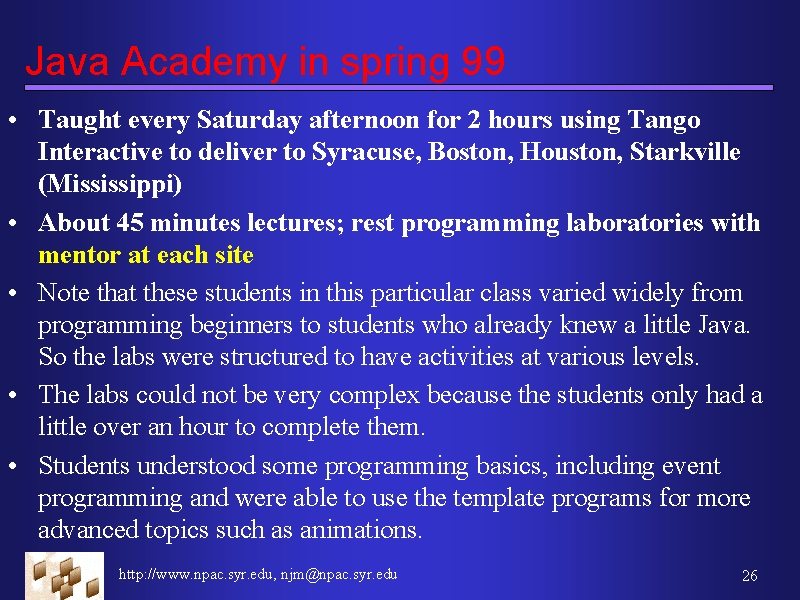 Java Academy in spring 99

• Taught every Saturday afternoon for 2 hours using Tango Interactive to deliver to Syracuse, Boston, Houston, Starkville (Mississippi)

• About 45 minutes lectures; rest programming laboratories with mentor at each site

• Note that these students in this particular class varied widely from programming beginners to students who already knew a little Java. So the labs were structured to have activities at various levels.

• The labs could not be very complex because the students only had a little over an hour to complete them.

• Students understood some programming basics, including event programming and were able to use the template programs for more advanced topics such as animations.

http://www.npac.syr.edu, njm@npac.syr.edu

26